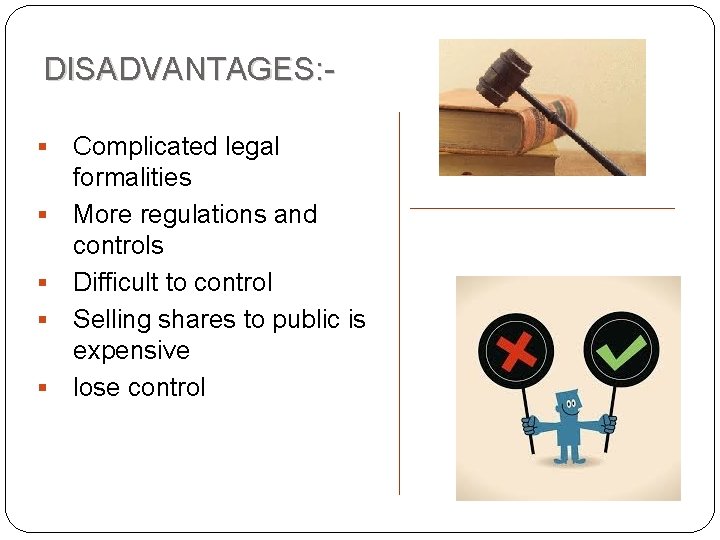 DISADVANTAGES:-

- Complicated legal formalities
- More regulations and controls
- Difficult to control
- Selling shares to public is expensive
- lose control